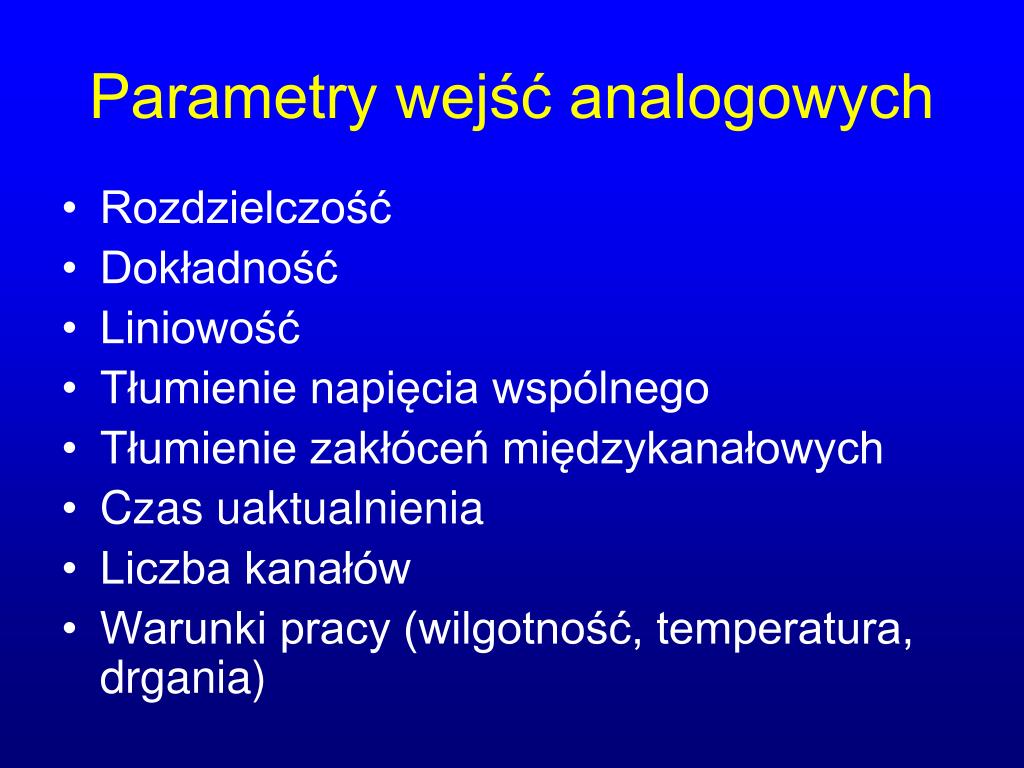 Parametry wejść analogowych

• Rozdzielczość
• Dokładność
• Liniowość
• Tłumienie napięcia wspólnego
• Tłumienie zakłóceń międzykanałowych
• Czas uaktualnienia
• Liczba kanałów
• Warunki pracy (wilgotność, temperatura, drgania)